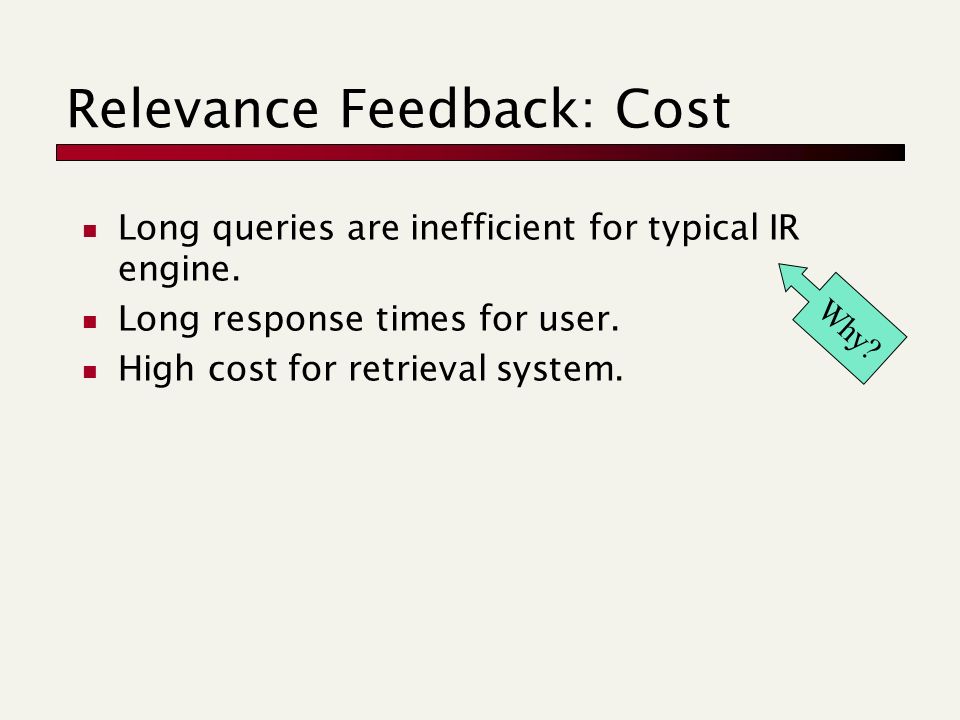 Relevance Feedback: Cost

- Long queries are inefficient for typical IR engine.
- Long response times for user.
- High cost for retrieval system.

Why?